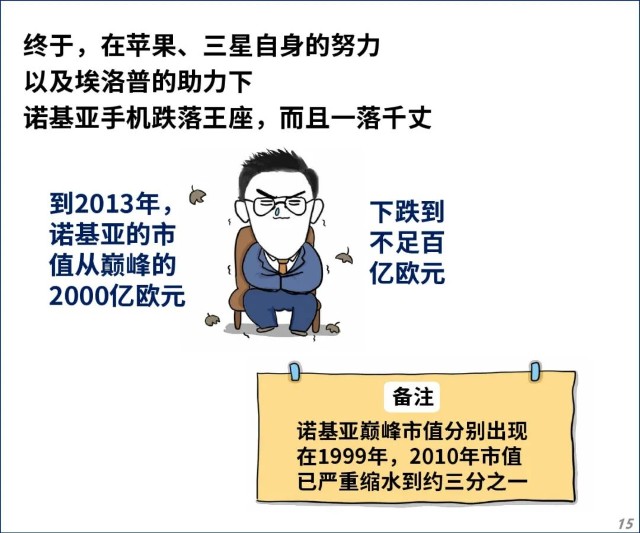 终于，在苹果、三星自身的努力
以及埃洛普的助力下
诺基亚手机跌落王座，而且一落千丈

到2013年，诺基亚的市值从巅峰的2000亿欧元

下跌到不足百亿欧元

备注

诺基亚巅峰市值分别出现在1999年，2010年市值已严重缩水到约三分之一

15